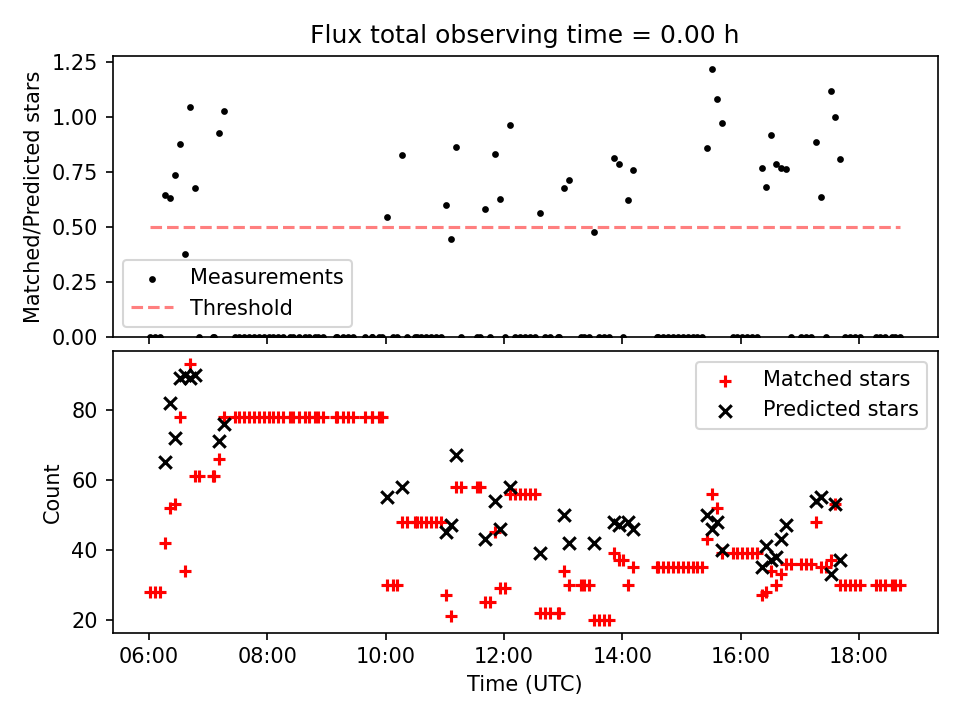 Flux total observing time = 0.00 h

Matched/Predicted stars

1.25
1.00
0.75
0.50
0.25
0.00

Measurements
Threshold

Count

80
60
40
20

Matched stars
Predicted stars

06:00
08:00
10:00
12:00
14:00
16:00
18:00

Time (UTC)